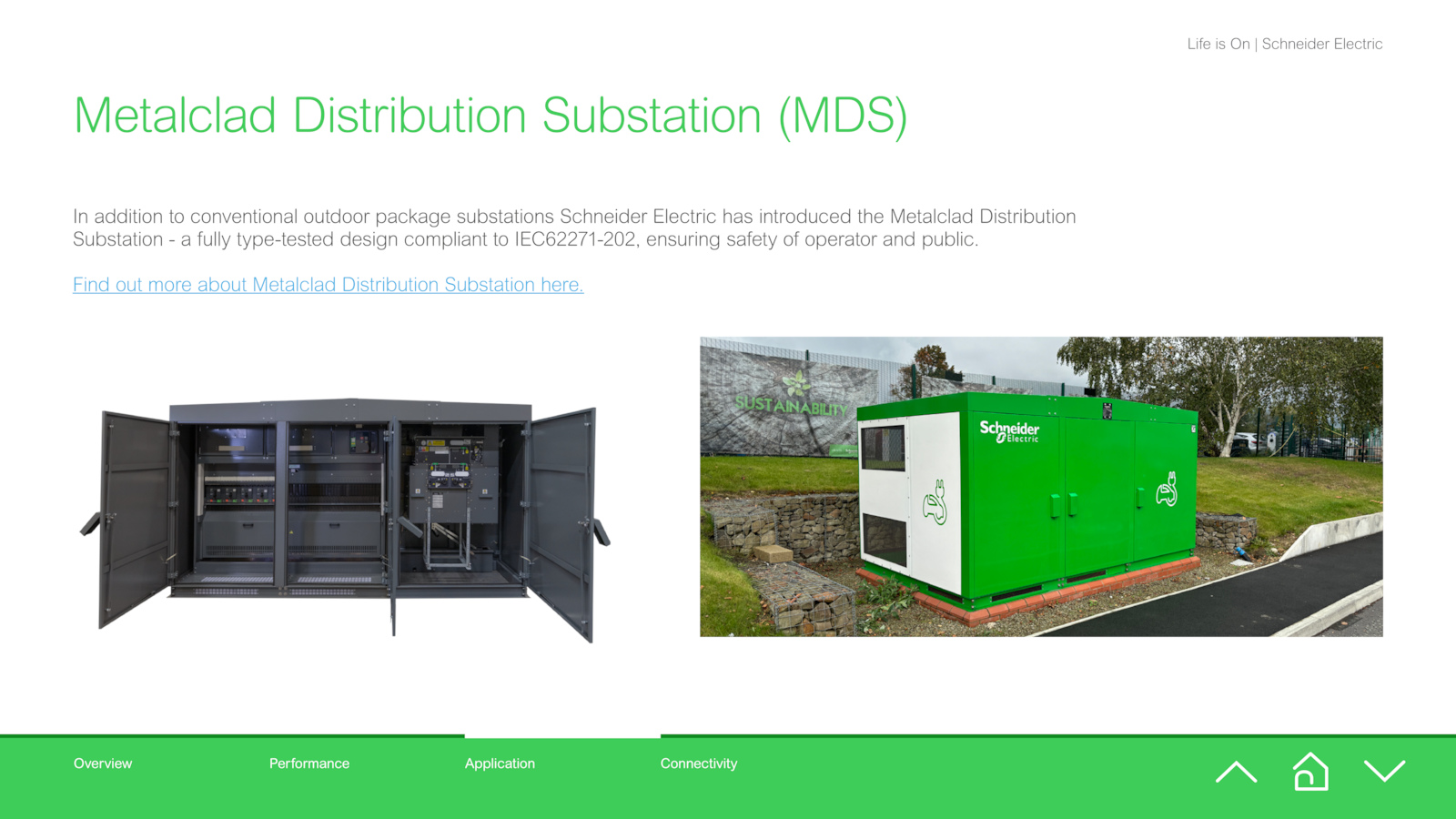 Life is On | Schneider Electric

Metalclad Distribution Substation (MDS)

In addition to conventional outdoor package substations Schneider Electric has introduced the Metalclad Distribution Substation - a fully type-tested design compliant to IEC62271-202, ensuring safety of operator and public.

Find out more about Metalclad Distribution Substation here.

SUSTAINABILITY

Schneider Electric

Overview Performance Application Connectivity